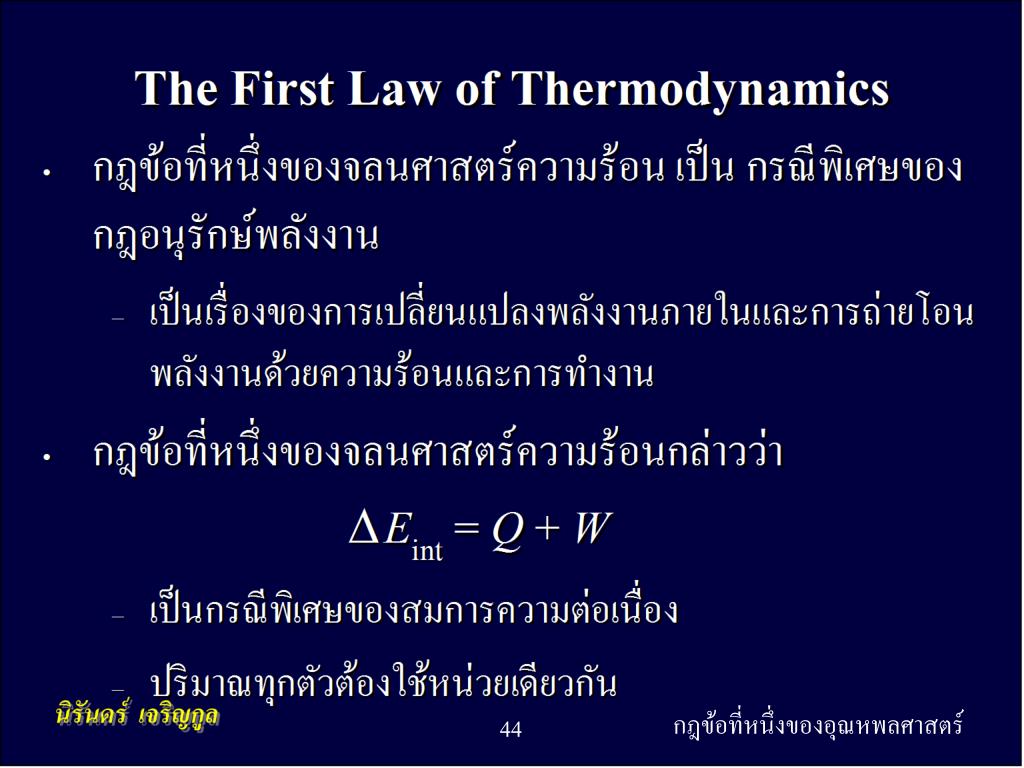 The First Law of Thermodynamics

• กฎข้อที่หนึ่งของจลนศาสตร์ความร้อน เป็น กรณีพิเศษของกฎอนุรักษ์พลังงาน

– เป็นเรื่องของการเปลี่ยนแปลงพลังงานภายในและการถ่ายโอนพลังงานด้วยความร้อนและการทำงาน

• กฎข้อที่หนึ่งของจลนศาสตร์ความร้อนกล่าวว่า

$\Delta E_{\text{int}} = Q + W$

– เป็นกรณีพิเศษของสมการความต่อเนื่อง

– ปริมาณทุกตัวต้องใช้หน่วยเดียวกัน

นิรันดร์ เจริญกูล

44

กฎข้อที่หนึ่งของอุณหพลศาสตร์